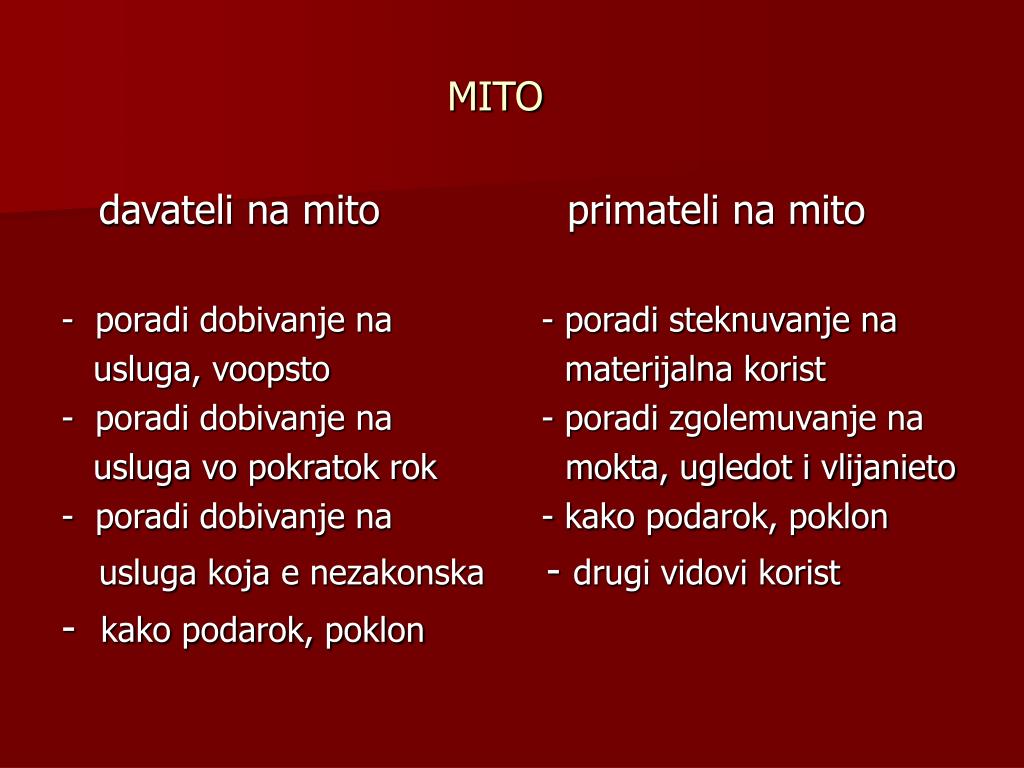 MITO

davateli na mito

- poradi dobivanje na usluga, voopsto
- poradi dobivanje na usluga vo pokratok rok
- poradi dobivanje na usluga koja e nezakonska
- kako podarok, poklon

primateli na mito

- poradi steknuvanje na materijalna korist
- poradi zgolemuvanje na mokta, ugledot i vlijanieto
- kako podarok, poklon
- drugi vidovi korist